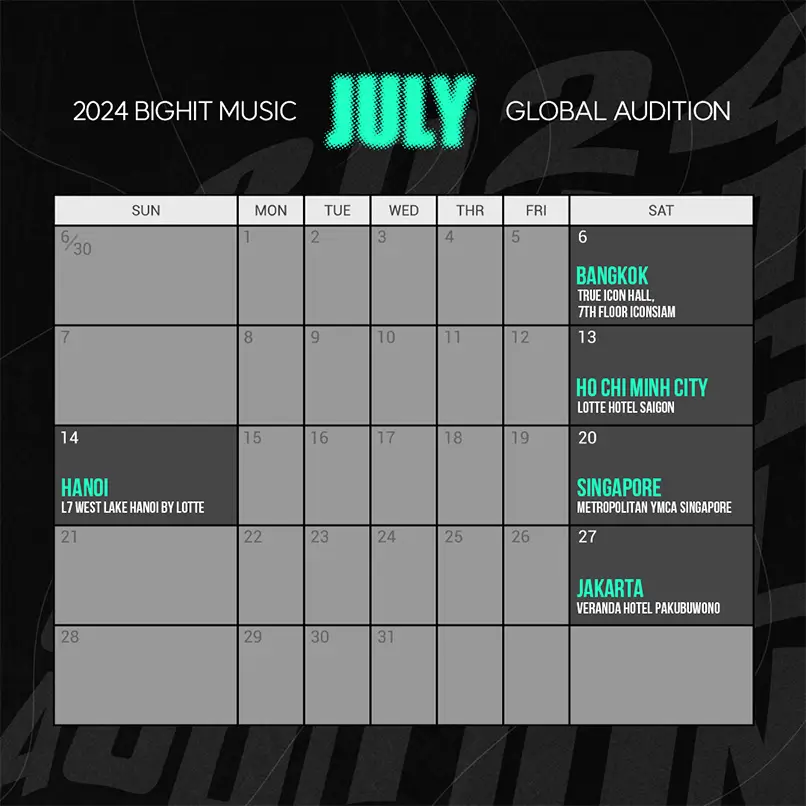 2024 BIGHIT MUSIC JULY GLOBAL AUDITION

| SUN | MON | TUE | WED | THR | FRI | SAT |
|---|---|---|---|---|---|---|
| 6/30 | 1 | 2 | 3 | 4 | 5 | 6 BANGKOK TRUE ICON HALL, 7TH FLOOR ICONSIAM |
| 7 | 8 | 9 | 10 | 11 | 12 | 13 HO CHI MINH CITY LOTTE HOTEL SAIGON |
| 14 HANOI L7 WEST LAKE HANOI BY LOTTE | 15 | 16 | 17 | 18 | 19 | 20 SINGAPORE METROPOLITAN YMCA SINGAPORE |
| 21 | 22 | 23 | 24 | 25 | 26 | 27 JAKARTA VERANDA HOTEL PAKUBUWONO |
| 28 | 29 | 30 | 31 | | | |